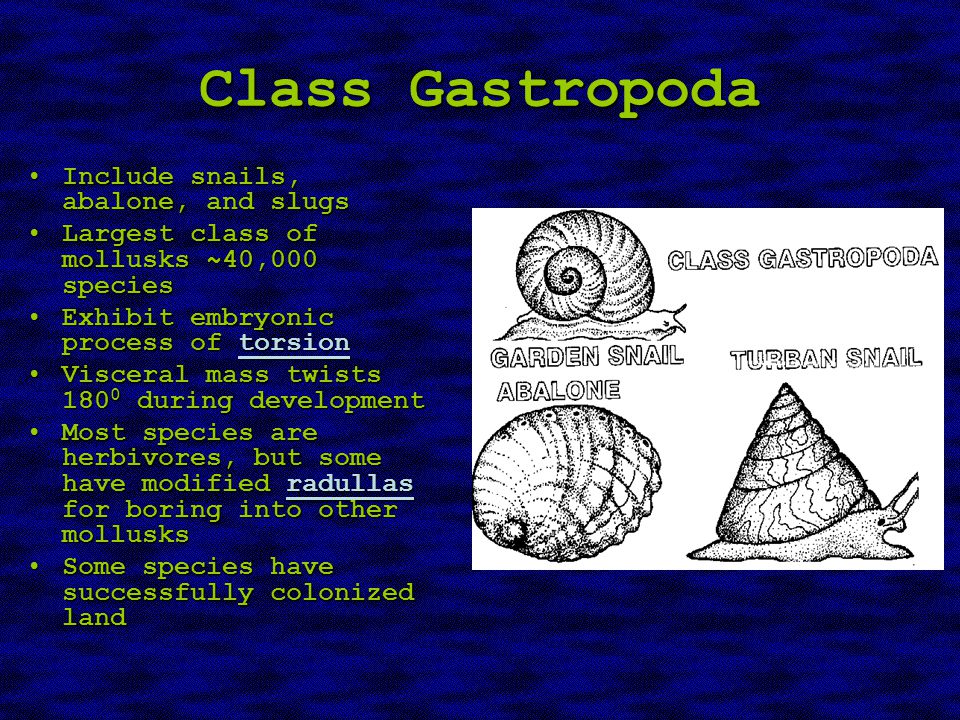 Class Gastropoda

• Include snails, abalone, and slugs
• Largest class of mollusks ~40,000 species
• Exhibit embryonic process of torsion
• Visceral mass twists $180^0$ during development
• Most species are herbivores, but some have modified radullas for boring into other mollusks
• Some species have successfully colonized land

CLASS GASTROPODA
GARDEN SNAIL
TURBAN SNAIL
ABALONE